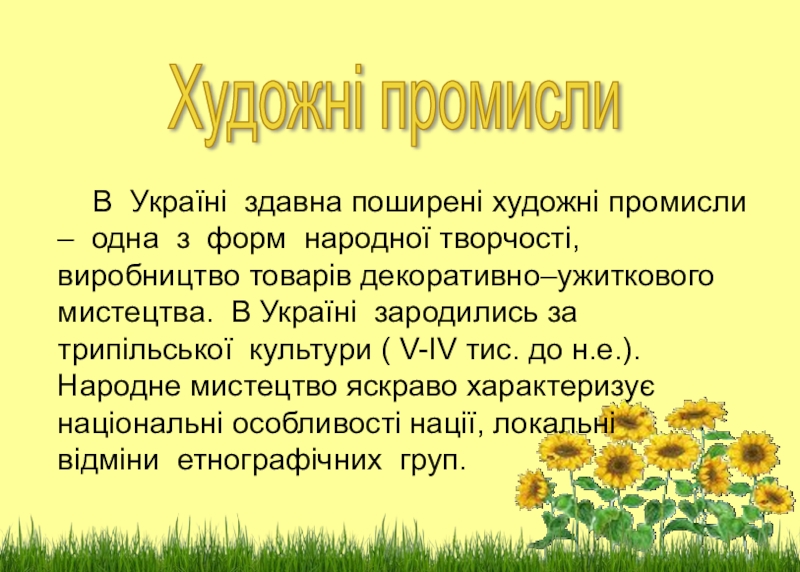 Художні промисли

В Україні здавна поширені художні промисли – одна з форм народної творчості, виробництво товарів декоративно–ужиткового мистецтва. В Україні зародились за трипільської культури ( V-IV тис. до н.е.). Народне мистецтво яскраво характеризує національні особливості нації, локальні відміни етнографічних груп.